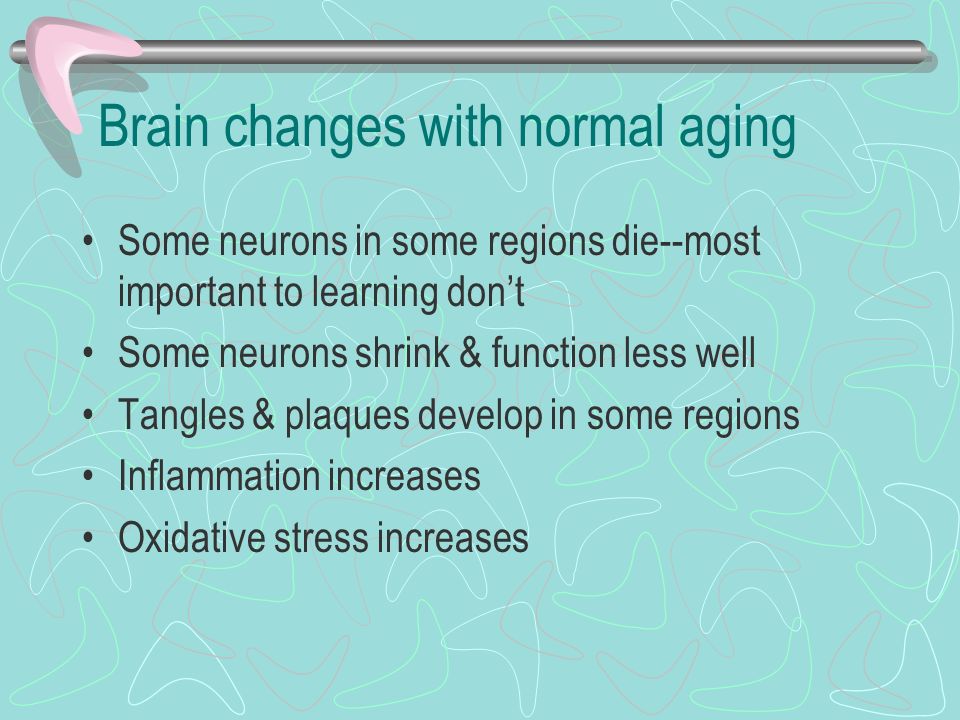 Brain changes with normal aging

• Some neurons in some regions die--most important to learning don’t
• Some neurons shrink & function less well
• Tangles & plaques develop in some regions
• Inflammation increases
• Oxidative stress increases